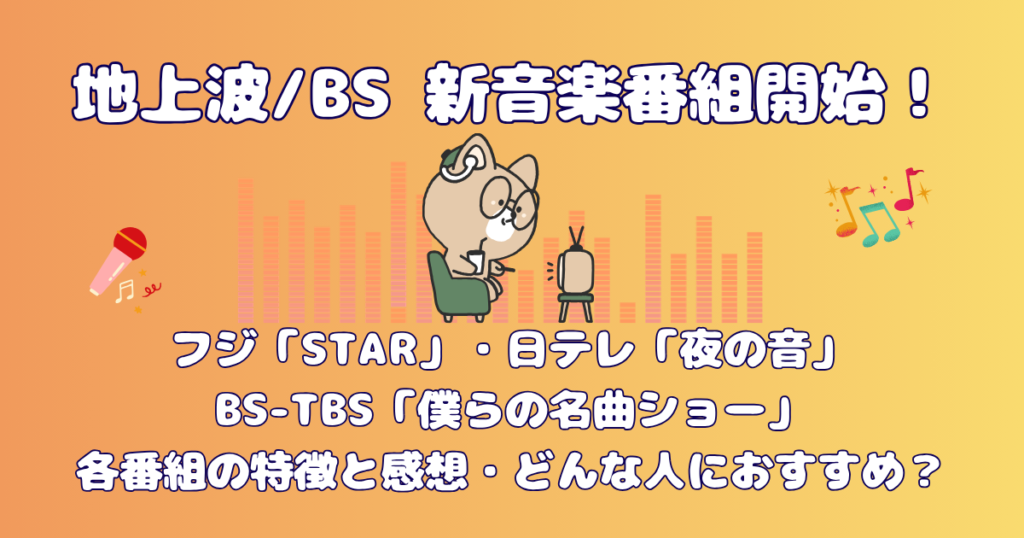 地上波/BS 新音楽番組開始！

フジ「STAR」・日テレ「夜の音」
BS-TBS「僕らの名曲ショー」
各番組の特徴と感想・どんな人におすすめ？